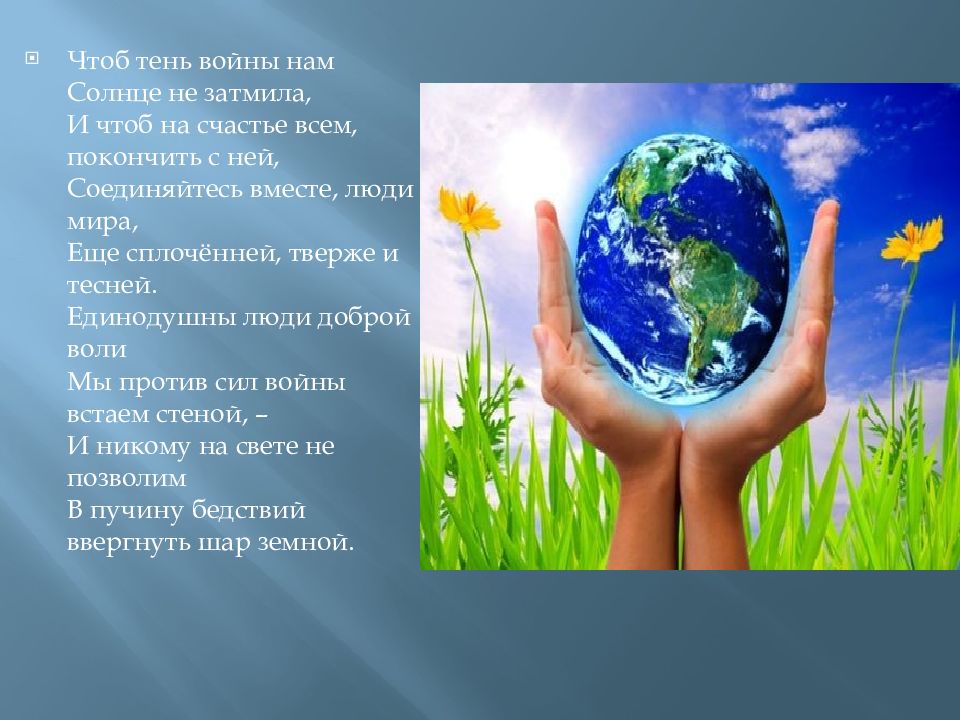 Чтоб тень войны нам Солнце не затмила,
И чтоб на счастье всем, покончить с ней,
Соединяйтесь вместе, люди мира,
Еще сплочённей, тверже и тесней.
Единодушны люди доброй воли
Мы против сил войны встаем стеной, –
И никому на свете не позволим
В пучину бедствий ввергнуть шар земной.